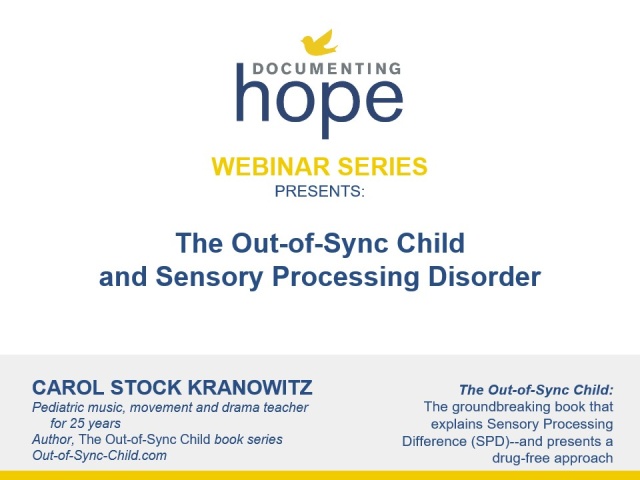 DOCUMENTING
hope

WEBINAR SERIES
PRESENTS:

The Out-of-Sync Child
and Sensory Processing Disorder

CAROL STOCK KRANOWITZ
Pediatric music, movement and drama teacher for 25 years
Author, The Out-of-Sync Child book series
Out-of-Sync-Child.com

The Out-of-Sync Child:
The groundbreaking book that explains Sensory Processing Difference (SPD)--and presents a drug-free approach